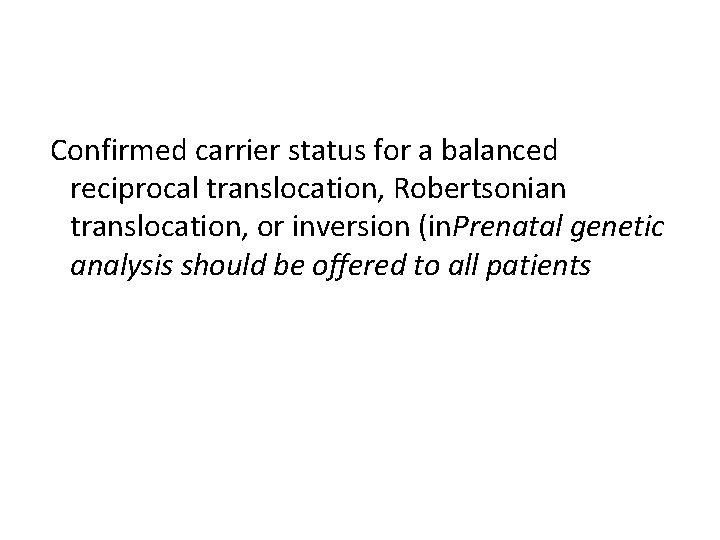 Confirmed carrier status for a balanced reciprocal translocation, Robertsonian translocation, or inversion (inPrenatal genetic analysis should be offered to all patients